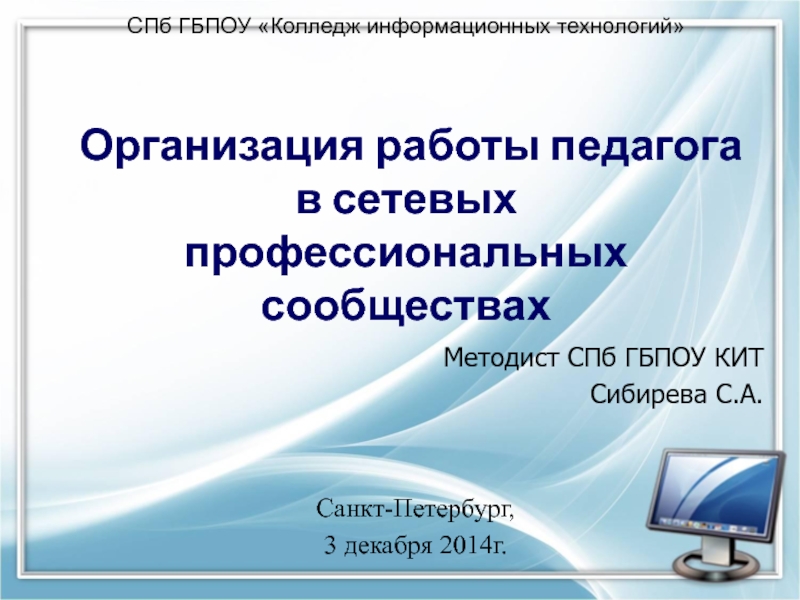 СПб ГБПОУ «Колледж информационных технологий»

Организация работы педагога в сетевых профессиональных сообществах

Методист СПб ГБПОУ КИТ
Сибирева С.А.

Санкт-Петербург,
3 декабря 2014г.